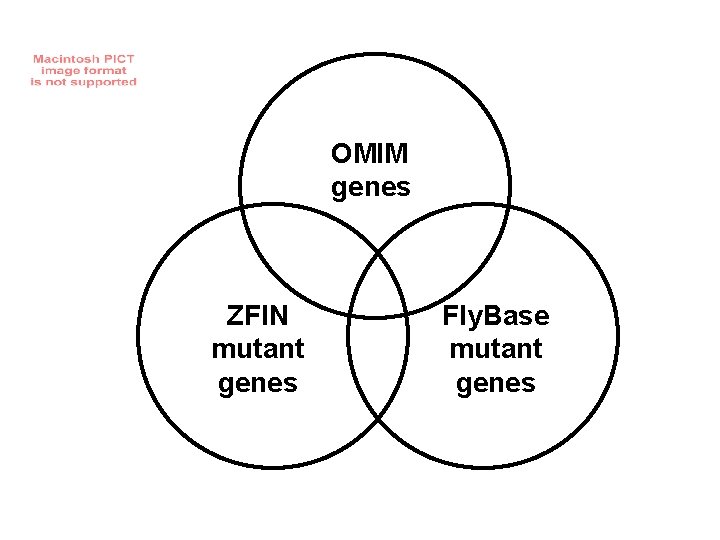 Macintosh PICT image format is not supported

OMIM genes

ZFIN mutant genes

FlyBase mutant genes